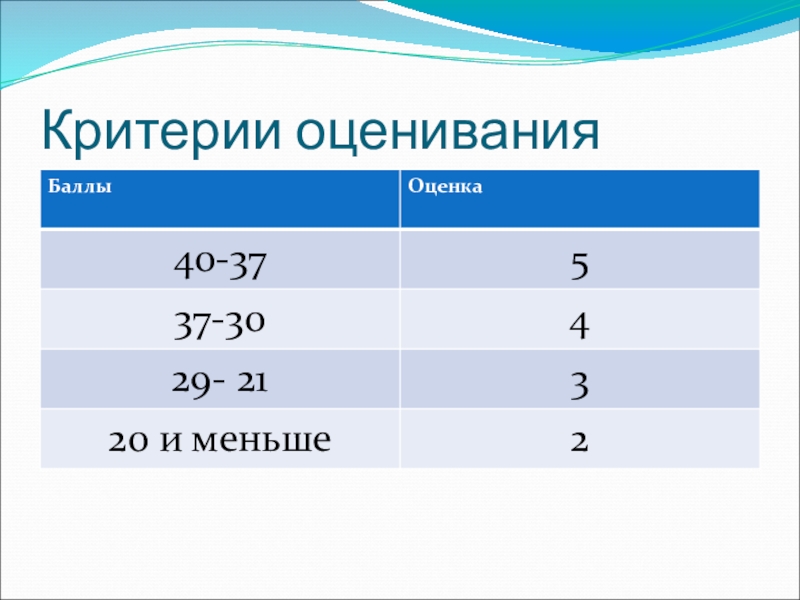 Критерии оценивания

| Баллы | Оценка |
|---|---|
| 40-37 | 5 |
| 37-30 | 4 |
| 29- 21 | 3 |
| 20 и меньше | 2 |